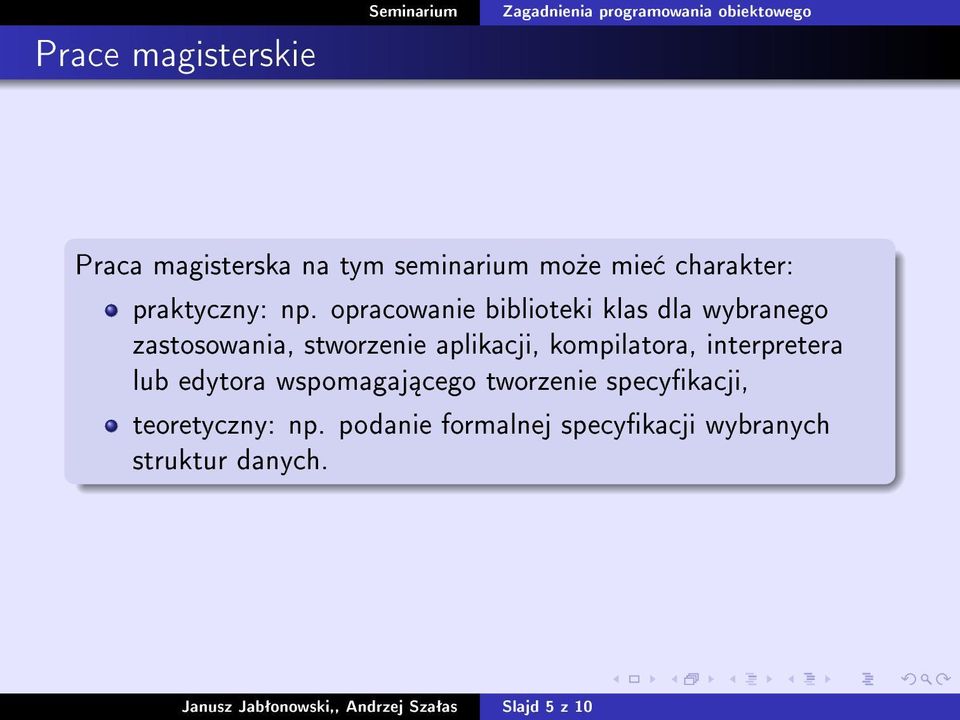 Seminarium Zagadnienia programowania obiektowego

Prace magisterskie

Praca magisterska na tym seminarium może mieć charakter:

- praktyczny: np. opracowanie biblioteki klas dla wybranego zastosowania, stworzenie aplikacji, kompilatora, interpretera lub edytora wspomagającego tworzenie specyfikacji,
- teoretyczny: np. podanie formalnej specyfikacji wybranych struktur danych.

Janusz Jabłonowski,, Andrzej Szałas Slajd 5 z 10